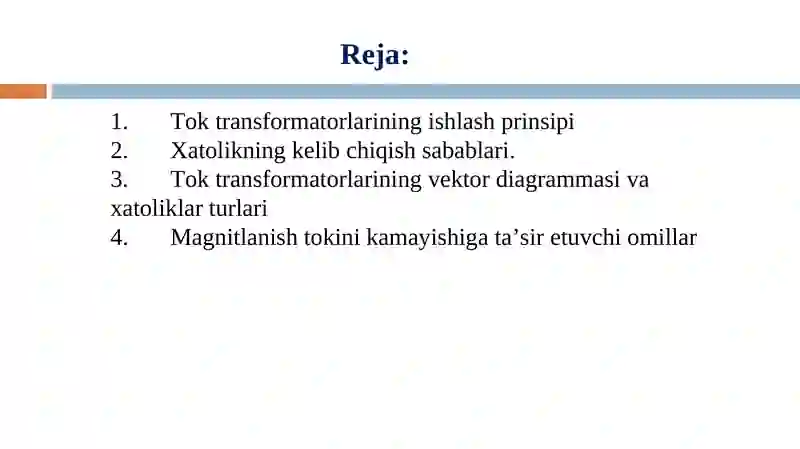 Reja:

1. Tok transformatorlarining ishlash prinsipi
2. Xatolikning kelib chiqish sabablari.
3. Tok transformatorlarining vektor diagrammasi va xatoliklar turlari
4. Magnitlanish tokini kamayishiga ta’sir etuvchi omillar